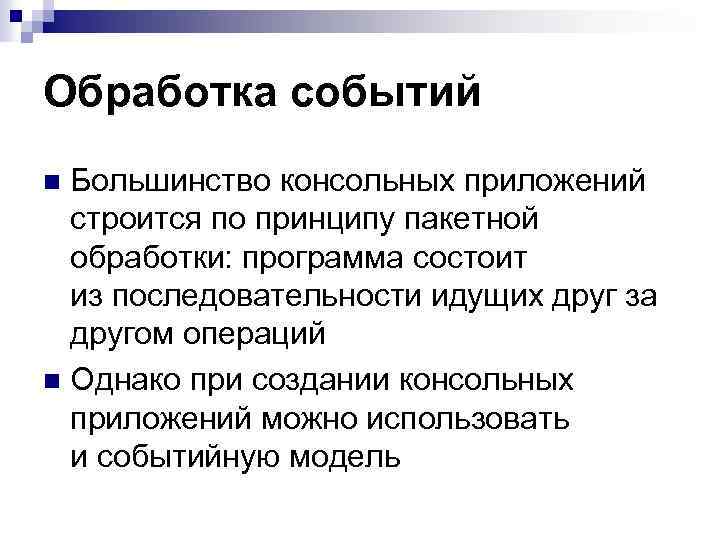 Обработка событий

■ Большинство консольных приложений строится по принципу пакетной обработки: программа состоит из последовательности идущих друг за другом операций

■ Однако при создании консольных приложений можно использовать и событийную модель